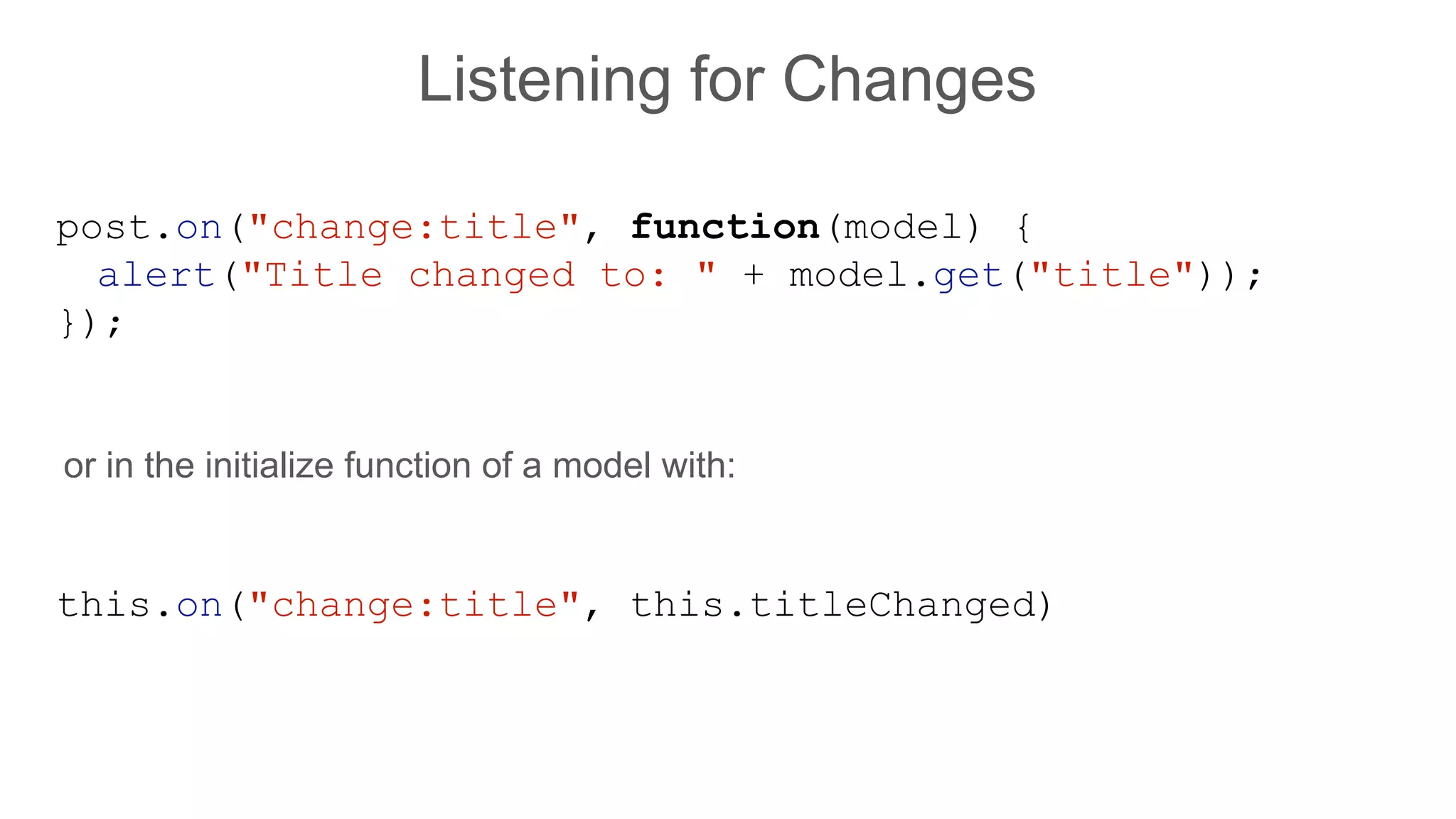 Listening for Changes

post.on("change:title", function(model) {
  alert("Title changed to: " + model.get("title"));
});

or in the initialize function of a model with:

this.on("change:title", this.titleChanged)